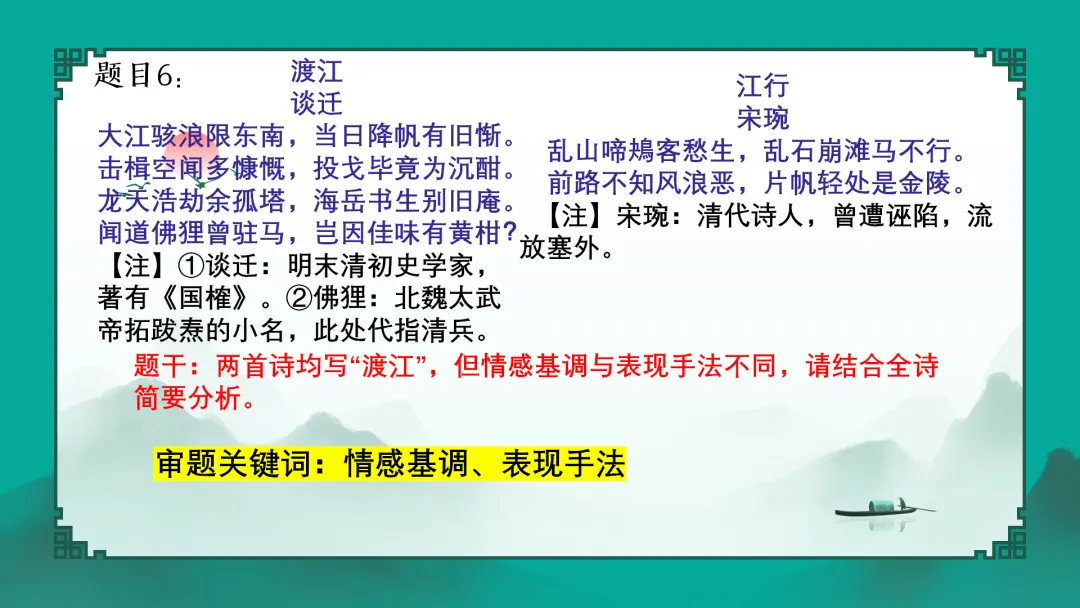 题目6：

渡江
谈迁

大江骇浪限东南，当日降帆有旧惭。
击楫空闻多慷慨，投戈毕竟为沉酣。
龙天浩劫余孤塔，海岳书生别旧庵。
闻道佛狸曾驻马，岂因佳味有黄柑？
【注】①谈迁：明末清初史学家，著有《国榷》。②佛狸：北魏太武帝拓跋焘的小名，此处代指清兵。

江行
宋琬

乱山啼鴂客愁生，乱石崩滩马不行。
前路不知风浪恶，片帆轻处是金陵。
【注】宋琬：清代诗人，曾遭诬陷，流放塞外。

题干：两首诗均写“渡江”，但情感基调与表现手法不同，请结合全诗简要分析。

审题关键词：情感基调、表现手法